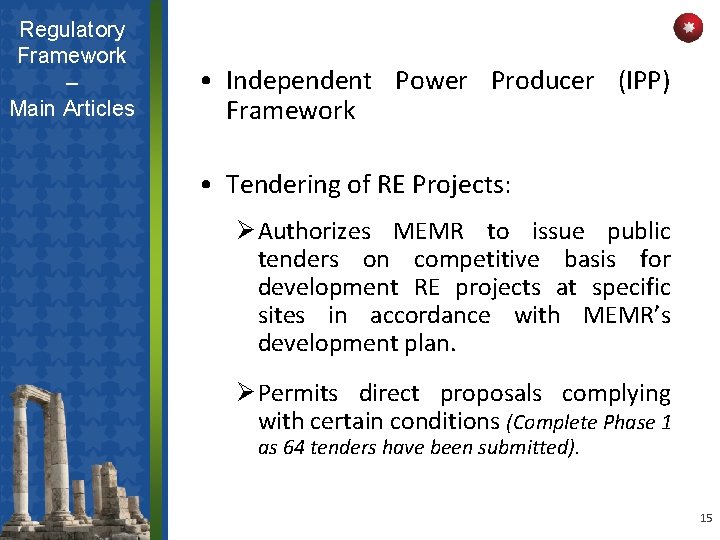 Regulatory Framework – Main Articles

• Independent Power Producer (IPP) Framework

• Tendering of RE Projects:

➢ Authorizes MEMR to issue public tenders on competitive basis for development RE projects at specific sites in accordance with MEMR's development plan.

➢ Permits direct proposals complying with certain conditions (Complete Phase 1 as 64 tenders have been submitted).

15